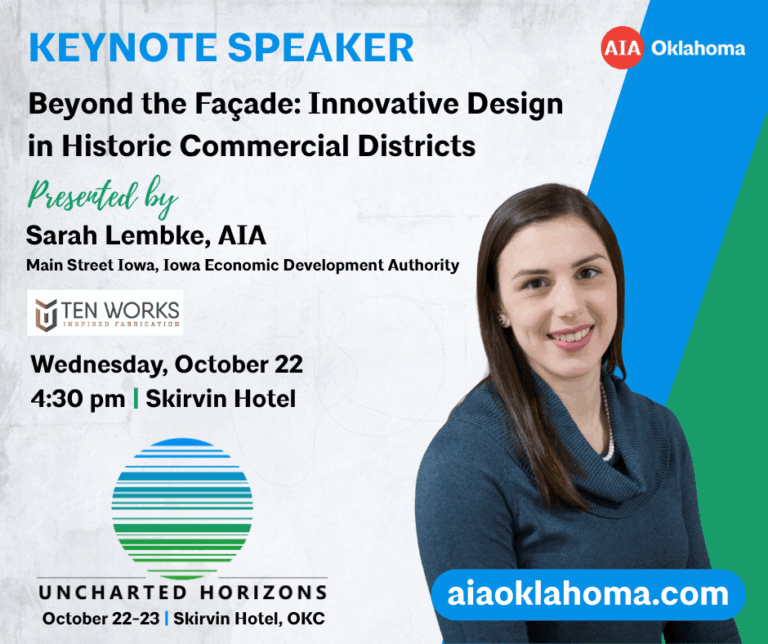 KEYNOTE SPEAKER

AIA Oklahoma

Beyond the Façade: Innovative Design in Historic Commercial Districts

Presented by

Sarah Lembke, AIA

Main Street Iowa, Iowa Economic Development Authority

TEN WORKS
INSPIRED FABRICATION

Wednesday, October 22
4:30 pm | Skirvin Hotel

UNCHARTED HORIZONS
October 22-23 | Skirvin Hotel, OKC

aiaoklahoma.com